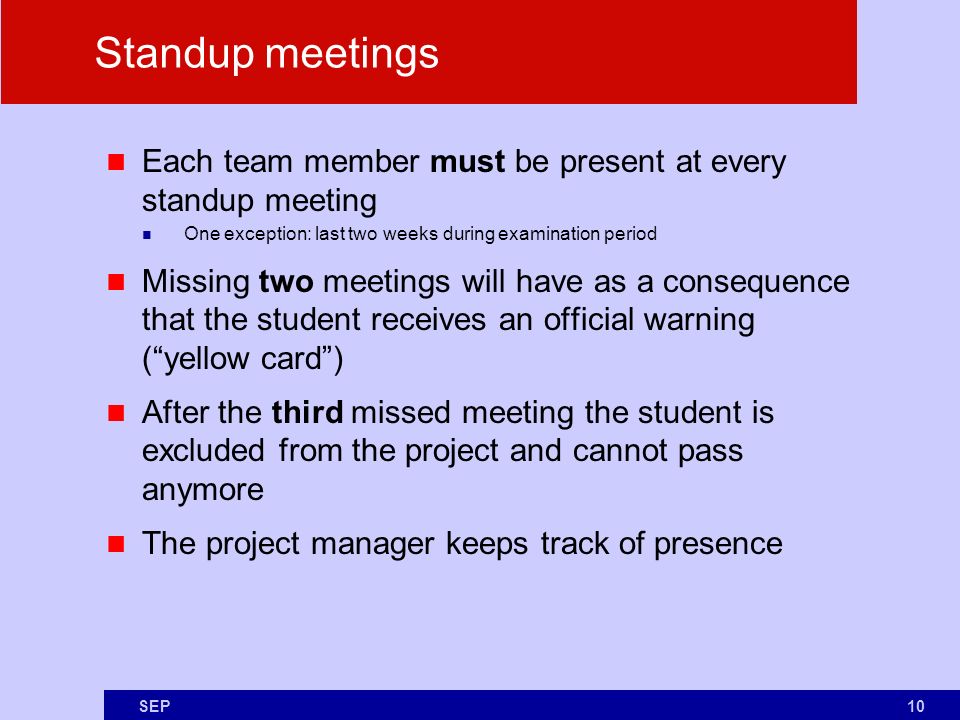 Standup meetings

Each team member must be present at every standup meeting

One exception: last two weeks during examination period

Missing two meetings will have as a consequence that the student receives an official warning (“yellow card”)

After the third missed meeting the student is excluded from the project and cannot pass anymore

The project manager keeps track of presence

SEP

10